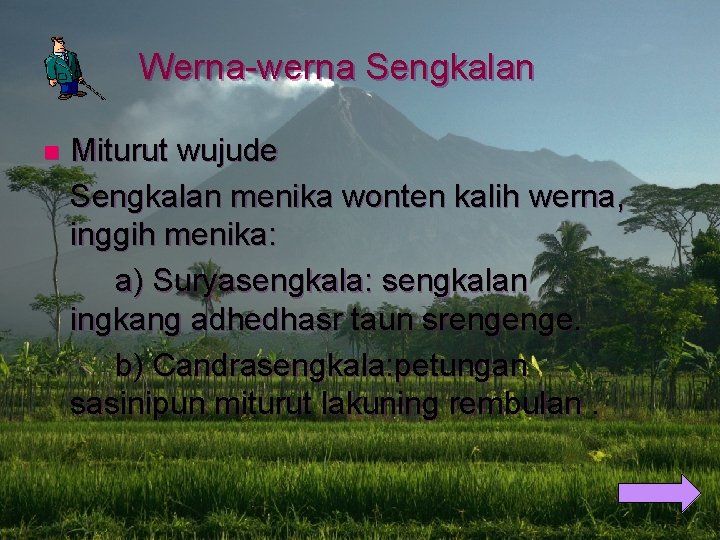 Werna-werna Sengkalan

Miturut wujude

Sengkalan menika wonten kalih werna, inggih menika:

a) Suryasengkala: sengkalan ingkang adhedhasr taun srengenge.

b) Candrasengkala:petungan sasinipun miturut lakuning rembulan .